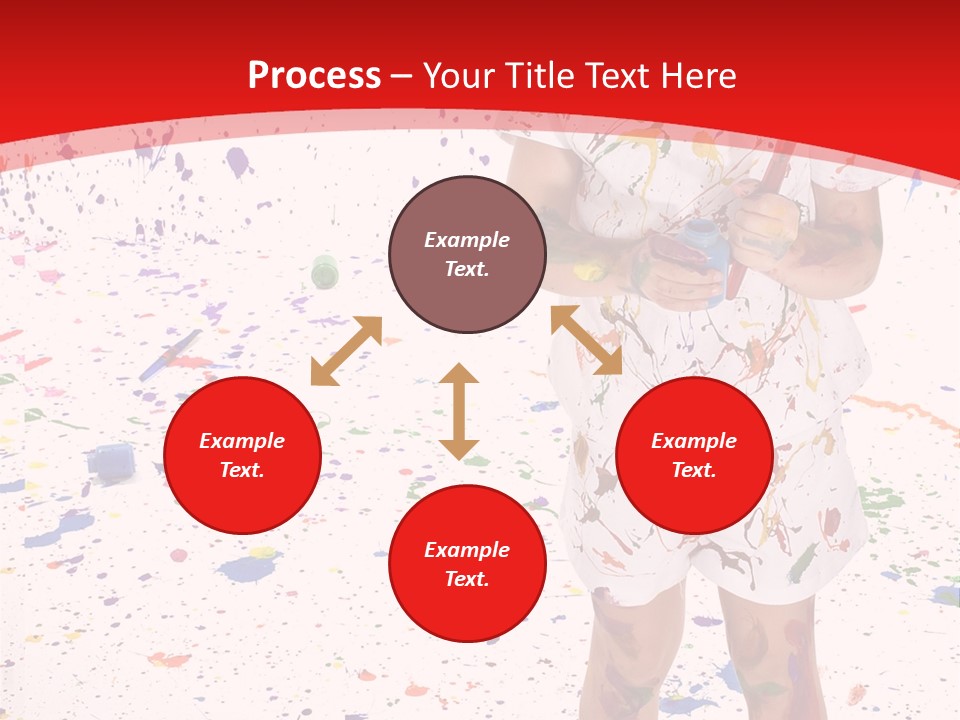 Process – Your Title Text Here

Example Text.

Example Text.

Example Text.

Example Text.